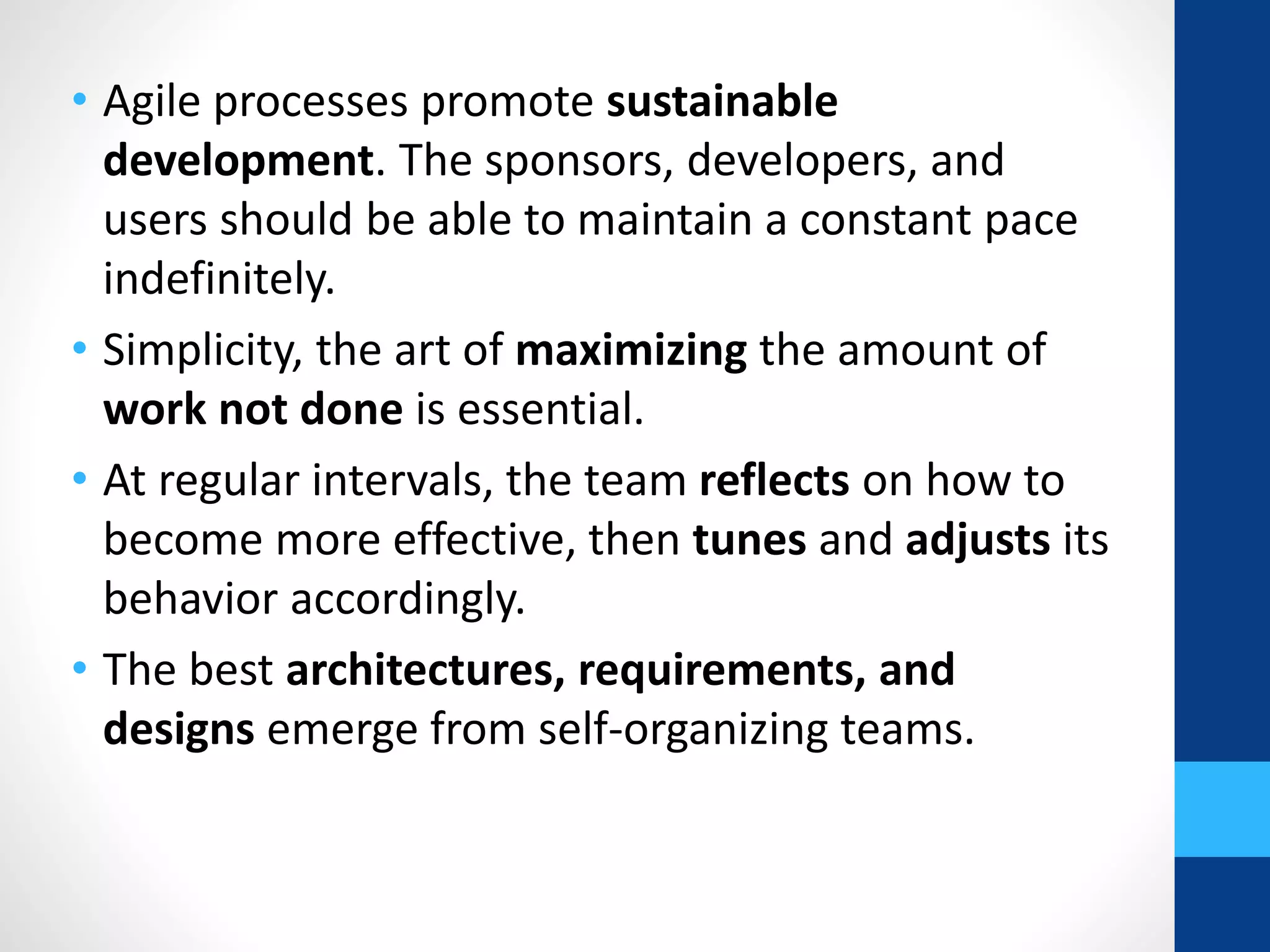 • Agile processes promote sustainable development. The sponsors, developers, and users should be able to maintain a constant pace indefinitely.

• Simplicity, the art of maximizing the amount of work not done is essential.

• At regular intervals, the team reflects on how to become more effective, then tunes and adjusts its behavior accordingly.

• The best architectures, requirements, and designs emerge from self-organizing teams.